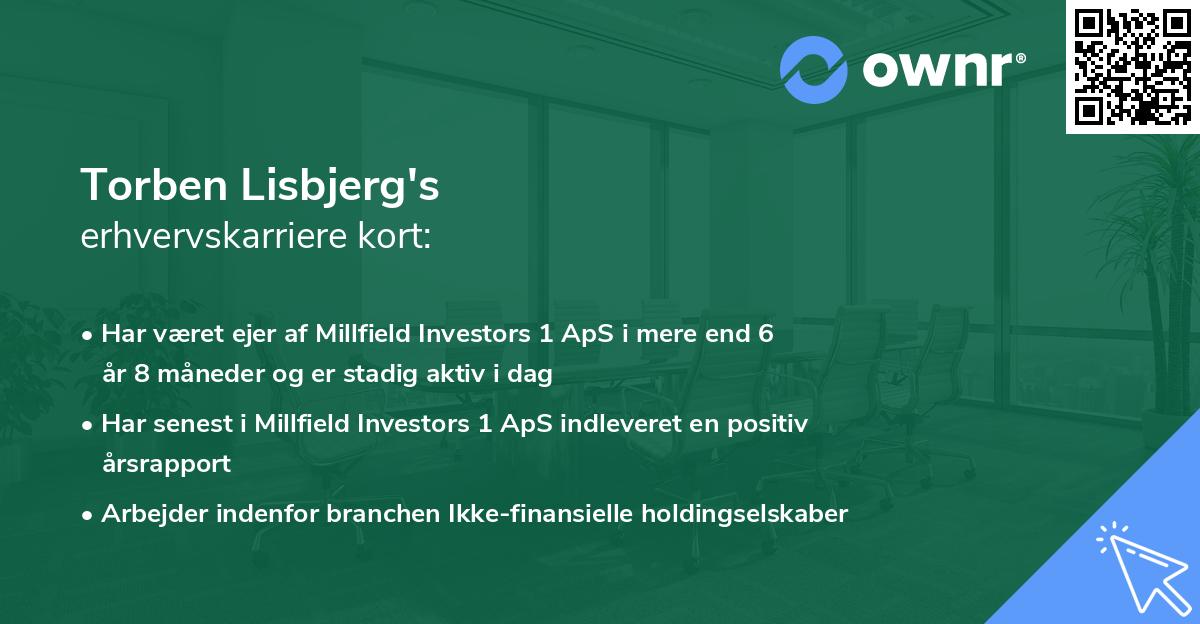 ownr®

Torben Lisbjerg's
erhvervskarriere kort:

• Har været ejer af Millfield Investors 1 ApS i mere end 6 år 8 måneder og er stadig aktiv i dag
• Har senest i Millfield Investors 1 ApS indleveret en positiv årsrapport
• Arbejder indenfor branchen Ikke-finansielle holdingselskaber